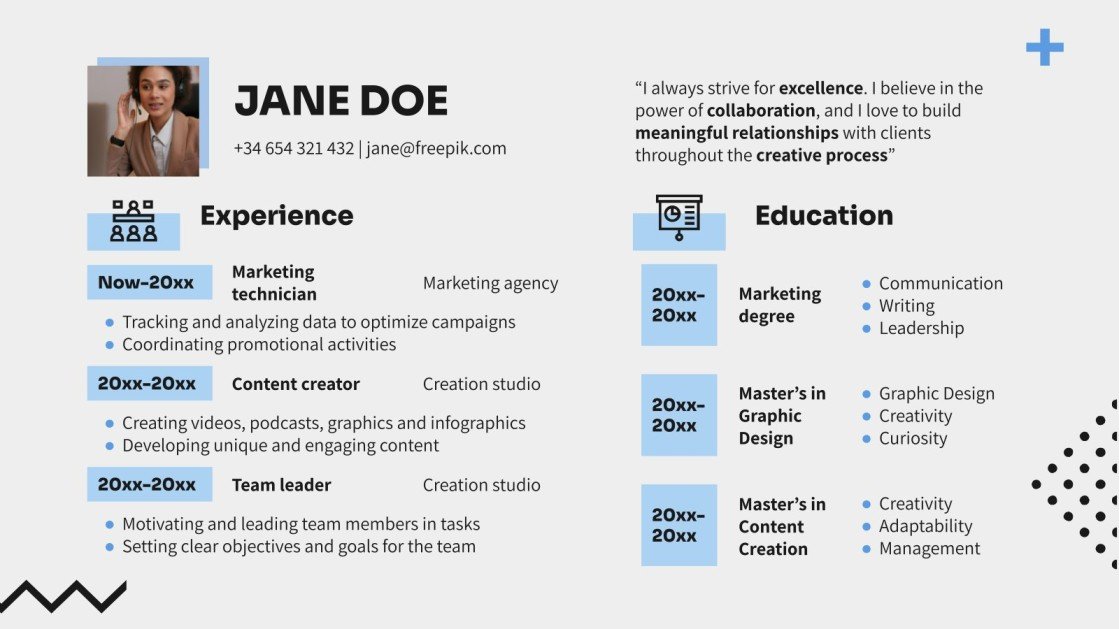 JANE DOE

+34 654 321 432 | jane@freepik.com

“I always strive for excellence. I believe in the power of collaboration, and I love to build meaningful relationships with clients throughout the creative process”

Experience

Now-20xx Marketing technician Marketing agency
- Tracking and analyzing data to optimize campaigns
- Coordinating promotional activities

20xx-20xx Content creator Creation studio
- Creating videos, podcasts, graphics and infographics
- Developing unique and engaging content

20xx-20xx Team leader Creation studio
- Motivating and leading team members in tasks
- Setting clear objectives and goals for the team

Education

20xx-20xx Marketing degree
- Communication
- Writing
- Leadership

20xx-20xx Master’s in Graphic Design
- Graphic Design
- Creativity
- Curiosity

20xx-20xx Master’s in Content Creation
- Creativity
- Adaptability
- Management